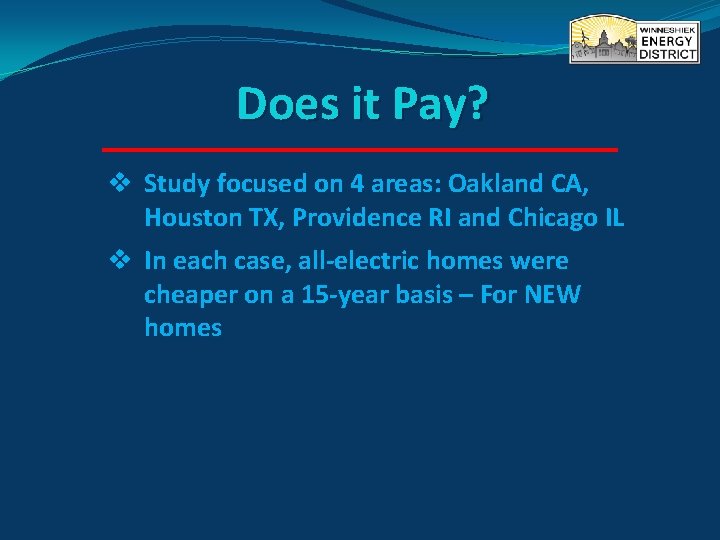 WINNESHIEK ENERGY DISTRICT

Does it Pay?

❖ Study focused on 4 areas: Oakland CA, Houston TX, Providence RI and Chicago IL

❖ In each case, all-electric homes were cheaper on a 15-year basis – For NEW homes